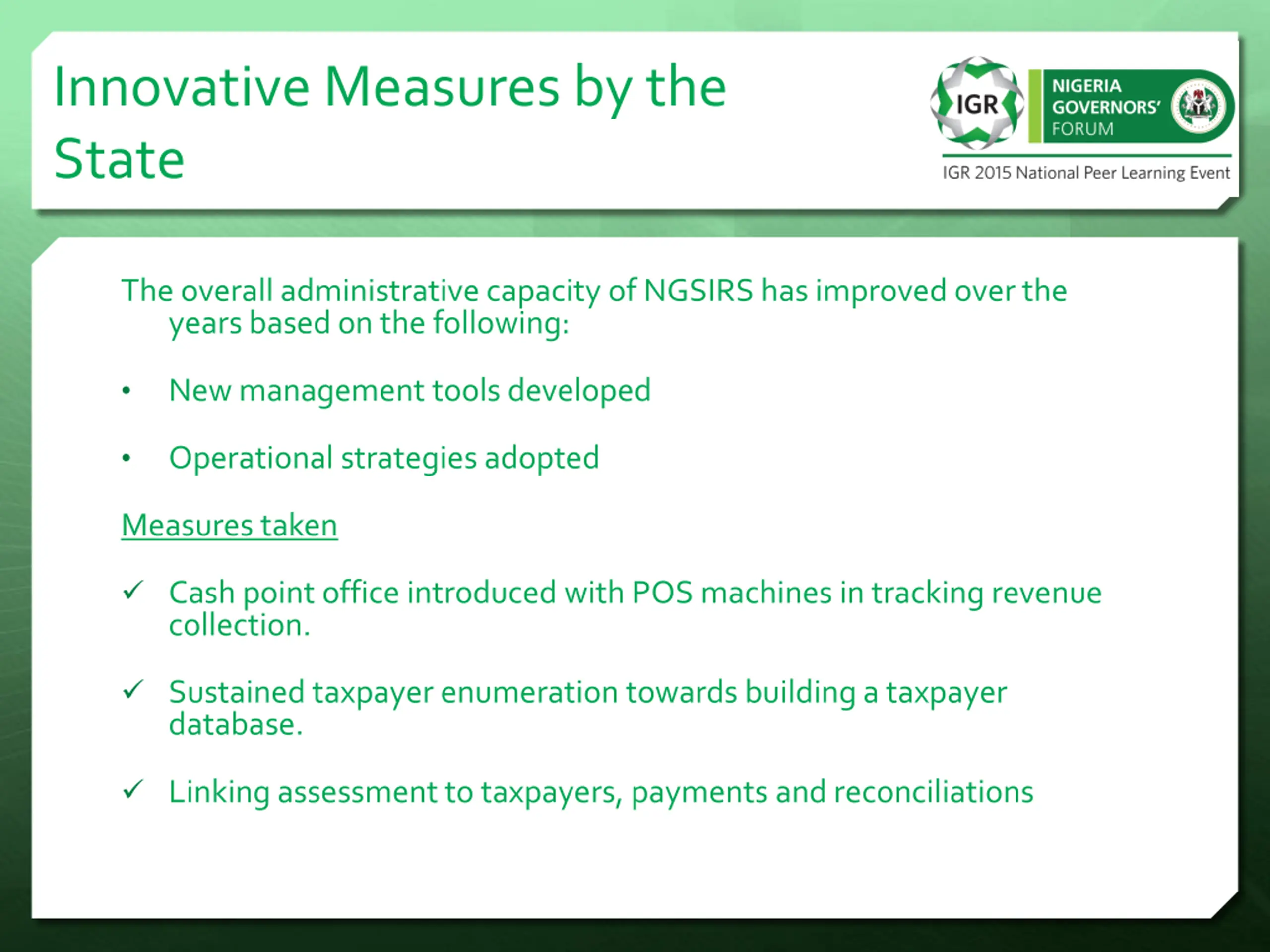 Innovative Measures by the State

IGR

NIGERIA GOVERNORS' FORUM

IGR 2015 National Peer Learning Event

The overall administrative capacity of NGSIRS has improved over the years based on the following:

• New management tools developed

• Operational strategies adopted

Measures taken

✓ Cash point office introduced with POS machines in tracking revenue collection.

✓ Sustained taxpayer enumeration towards building a taxpayer database.

✓ Linking assessment to taxpayers, payments and reconciliations